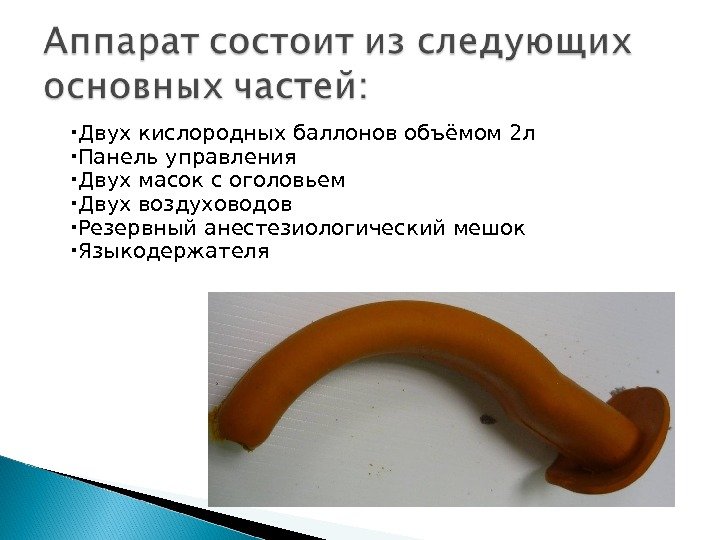 Аппарат состоит из следующих основных частей:

▪Двух кислородных баллонов объёмом 2л
▪Панель управления
▪Двух масок с оголовьем
▪Двух воздуховодов
▪Резервный анестезиологический мешок
▪Языкодержателя